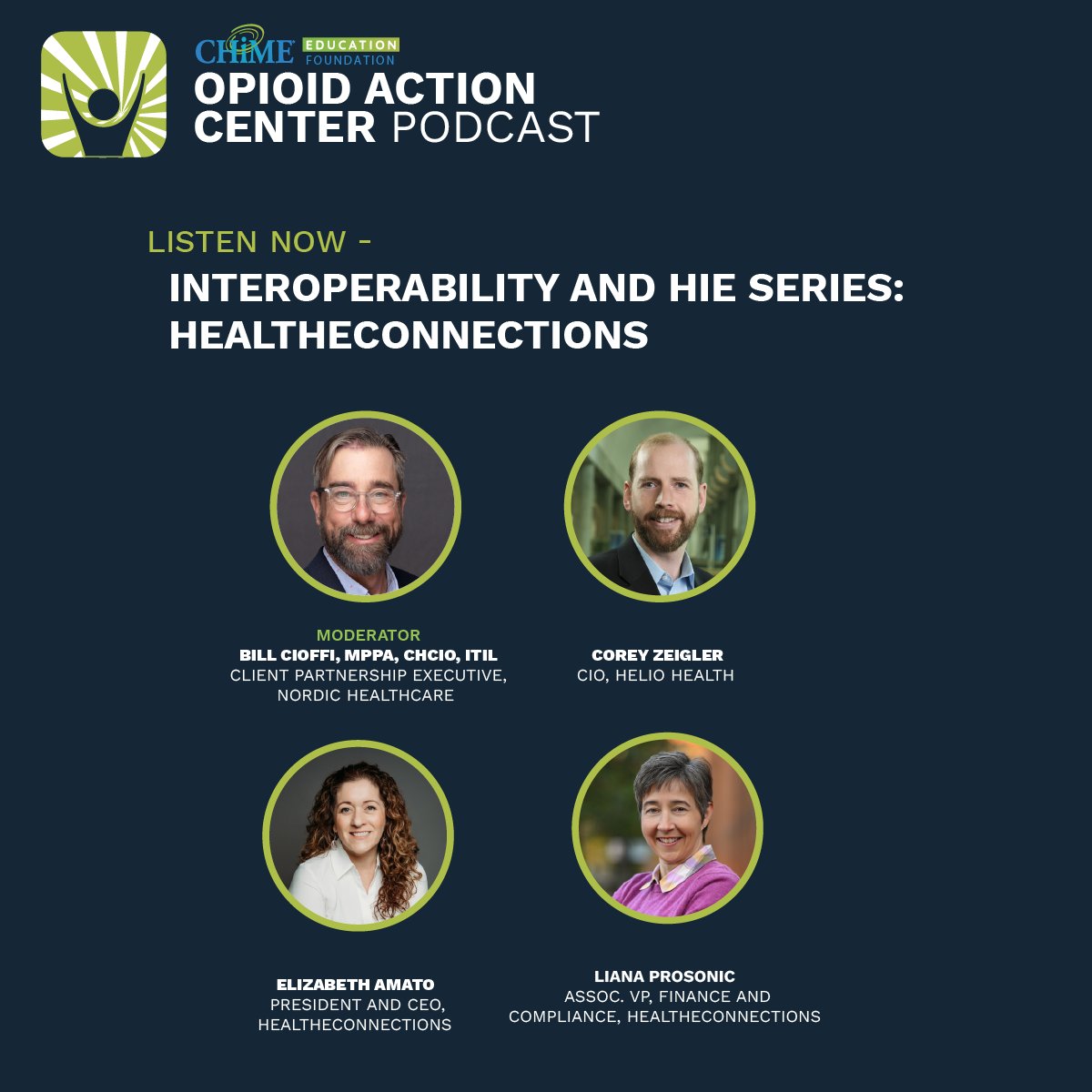 CHIME EDUCATION FOUNDATION
OPIOID ACTION CENTER PODCAST

LISTEN NOW -
INTEROPERABILITY AND HIE SERIES: HEALTHECONNECTIONS

MODERATOR
BILL CIOFFI, MPPA, CHCIO, ITIL
CLIENT PARTNERSHIP EXECUTIVE, NORDIC HEALTHCARE

COREY ZEIGLER
CIO, HELIO HEALTH

ELIZABETH AMATO
PRESIDENT AND CEO, HEALTHECONNECTIONS

LIANA PROSONIC
ASSOC. VP, FINANCE AND COMPLIANCE, HEALTHECONNECTIONS